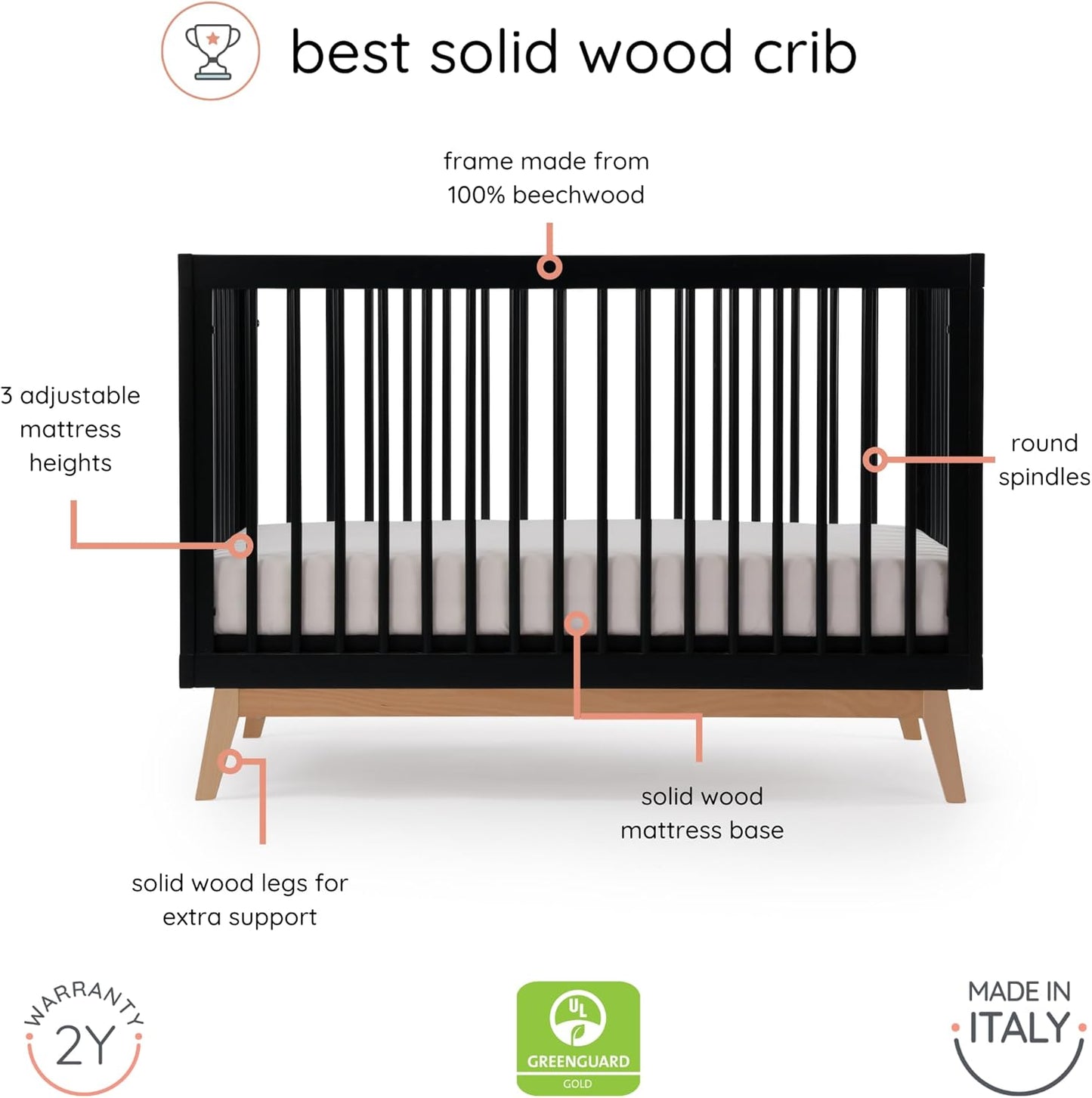 best solid wood crib

frame made from 100% beechwood

3 adjustable mattress heights

round spindles

solid wood mattress base

solid wood legs for extra support

WARRANTY 2Y

UL GREENGUARD GOLD

MADE IN ITALY